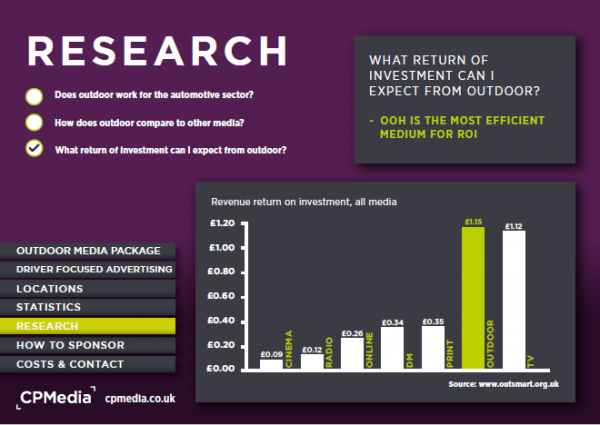 RESEARCH

Does outdoor work for the automotive sector?

How does outdoor compare to other media?

What return of investment can I expect from outdoor?

WHAT RETURN OF INVESTMENT CAN I EXPECT FROM OUTDOOR?

- OOH IS THE MOST EFFICIENT MEDIUM FOR ROI

Revenue return on investment, all media

£1.20
£1.00
£0.80
£0.60
£0.40
£0.20
£0.00

£0.09 CINEMA
£0.12 RADIO
£0.26 ONLINE
£0.34 DM
£0.35 PRINT
£1.15 OUTDOOR
£1.12 TV

Source: www.outsmart.org.uk

OUTDOOR MEDIA PACKAGE
DRIVER FOCUSED ADVERTISING
LOCATIONS
STATISTICS
RESEARCH
HOW TO SPONSOR
COSTS & CONTACT

CPMedia cpmedia.co.uk